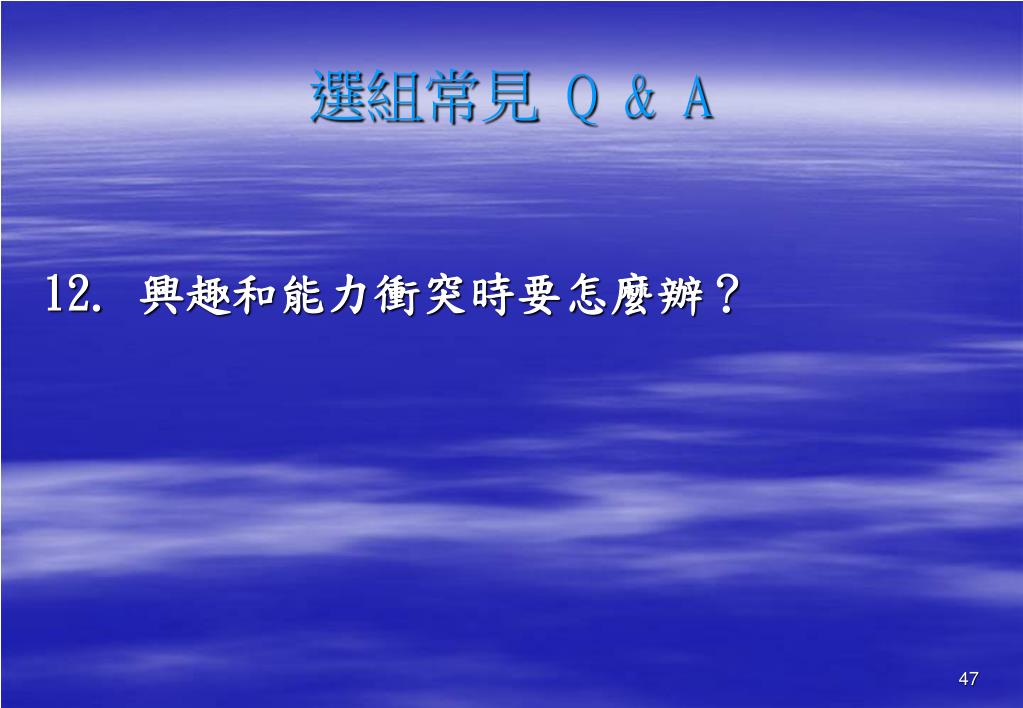 選組常見 Q & A

12. 興趣和能力衝突時要怎麼辦？

47